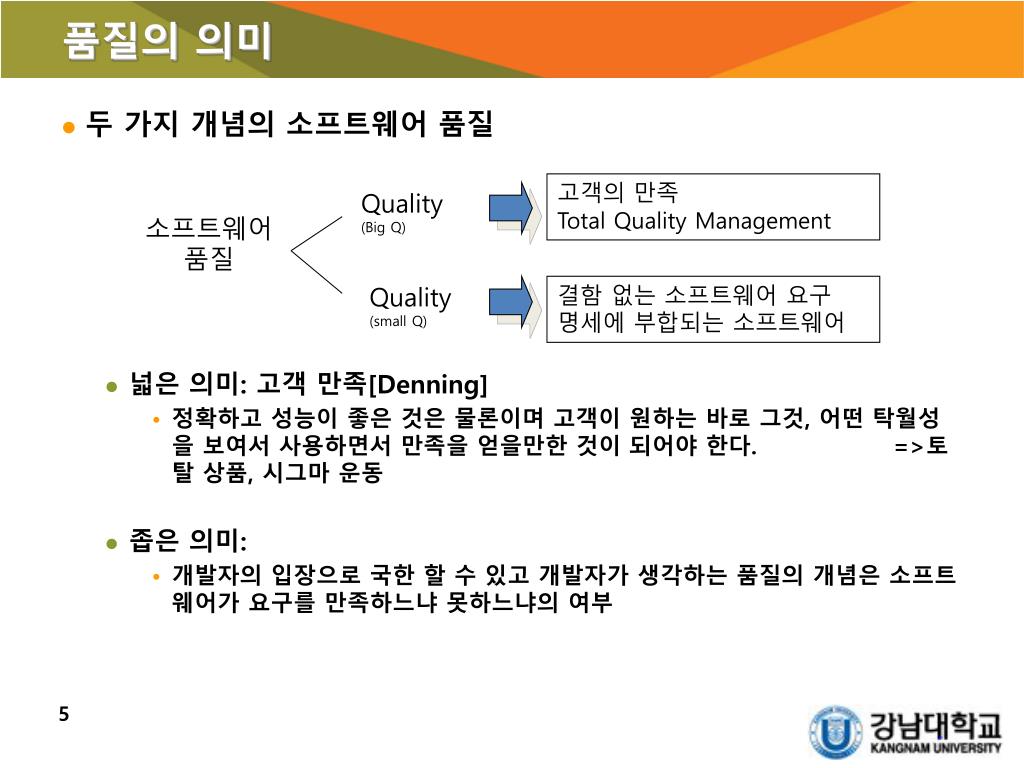 품질의 의미

두 가지 개념의 소프트웨어 품질

소프트웨어 품질

Quality (Big Q)

고객의 만족
Total Quality Management

Quality (small Q)

결함 없는 소프트웨어 요구 명세에 부합되는 소프트웨어

넓은 의미: 고객 만족[Denning]

정확하고 성능이 좋은 것은 물론이며 고객이 원하는 바로 그것, 어떤 탁월성을 보여서 사용하면서 만족을 얻을만한 것이 되어야 한다. =>토탈 상품, 시그마 운동

좁은 의미:

개발자의 입장으로 국한 할 수 있고 개발자가 생각하는 품질의 개념은 소프트웨어가 요구를 만족하느냐 못하느냐의 여부

5

강남대학교
KANGNAM UNIVERSITY